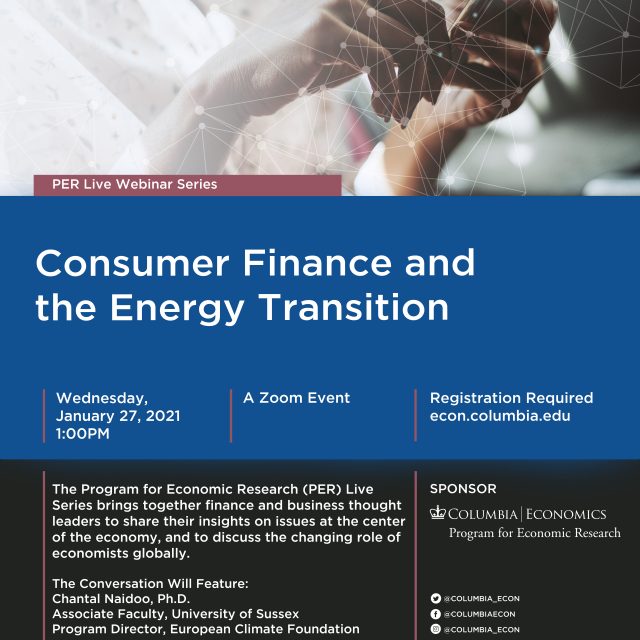 PER Live Webinar Series

Consumer Finance and the Energy Transition

Wednesday, January 27, 2021 1:00PM

A Zoom Event

Registration Required econ.columbia.edu

The Program for Economic Research (PER) Live Series brings together finance and business thought leaders to share their insights on issues at the center of the economy, and to discuss the changing role of economists globally.

The Conversation Will Feature:
Chantal Naidoo, Ph.D.
Associate Faculty, University of Sussex
Program Director, European Climate Foundation

SPONSOR

COLUMBIA | ECONOMICS
Program for Economic Research

@COLUMBIA_ECON
@COLUMBIAECON
@COLUMBIA_ECON